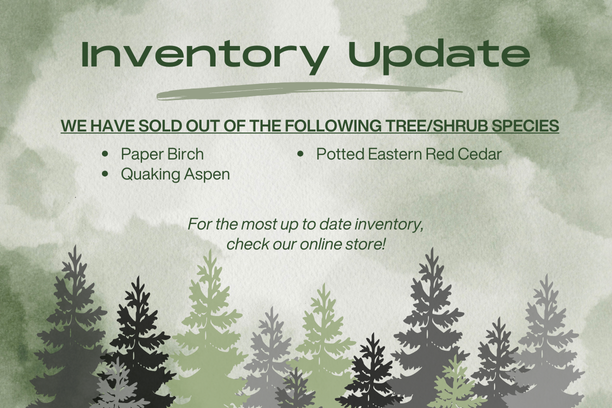 Inventory Update

WE HAVE SOLD OUT OF THE FOLLOWING TREE/SHRUB SPECIES

- Paper Birch
- Quaking Aspen
- Potted Eastern Red Cedar

For the most up to date inventory, check our online store!